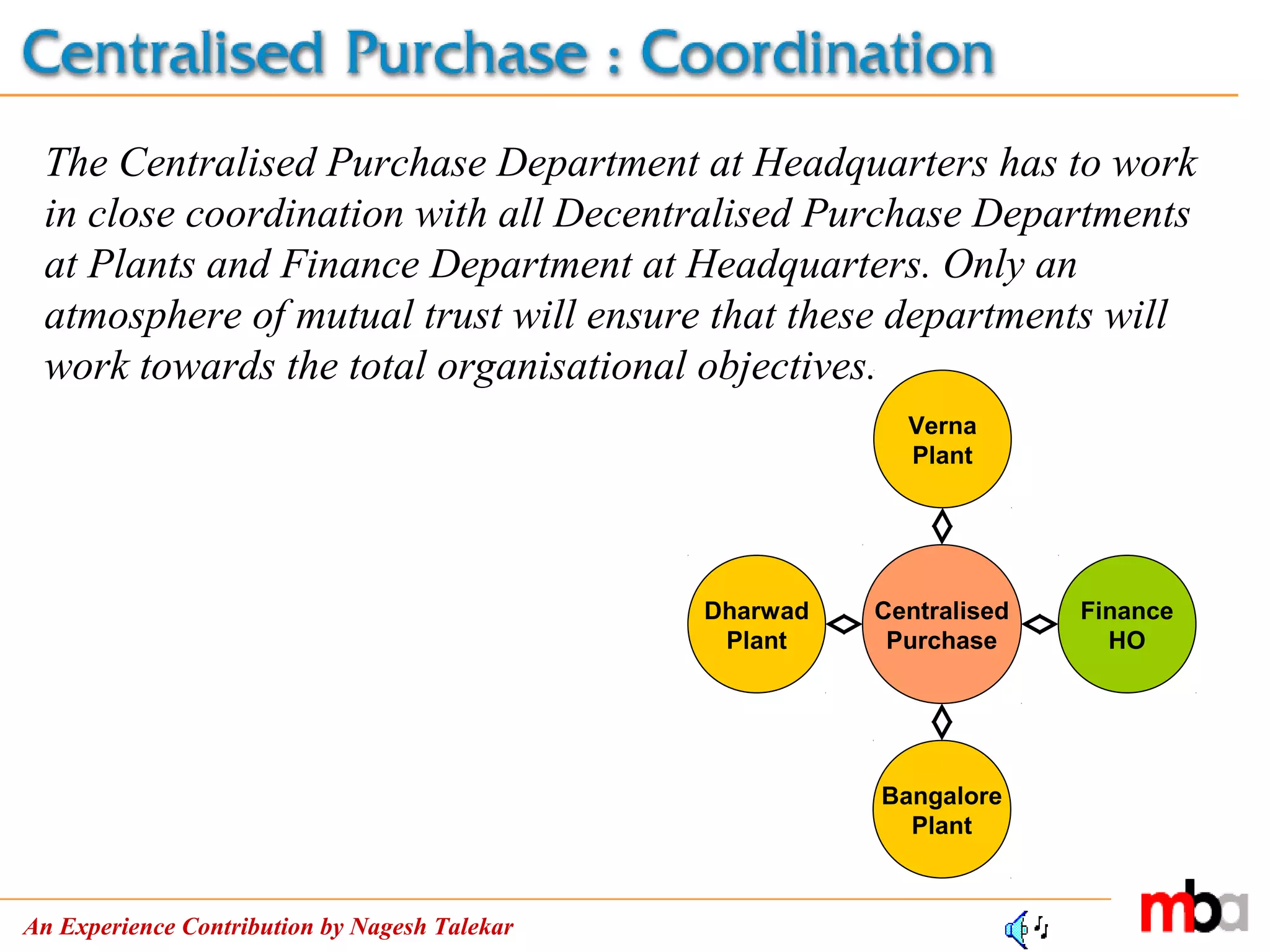 Centralised Purchase : Coordination

The Centralised Purchase Department at Headquarters has to work in close coordination with all Decentralised Purchase Departments at Plants and Finance Department at Headquarters. Only an atmosphere of mutual trust will ensure that these departments will work towards the total organisational objectives.

Verna Plant

Dharwad Plant

Centralised Purchase

Finance HO

Bangalore Plant

An Experience Contribution by Nagesh Talekar

mba